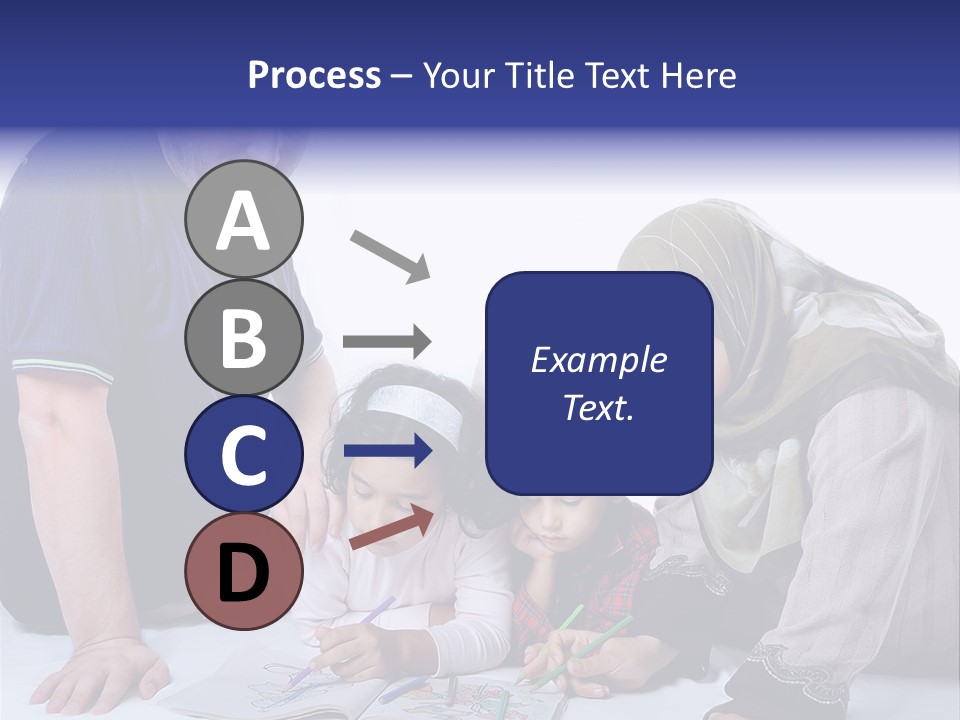 Process – Your Title Text Here

A

B

C

D

Example Text.